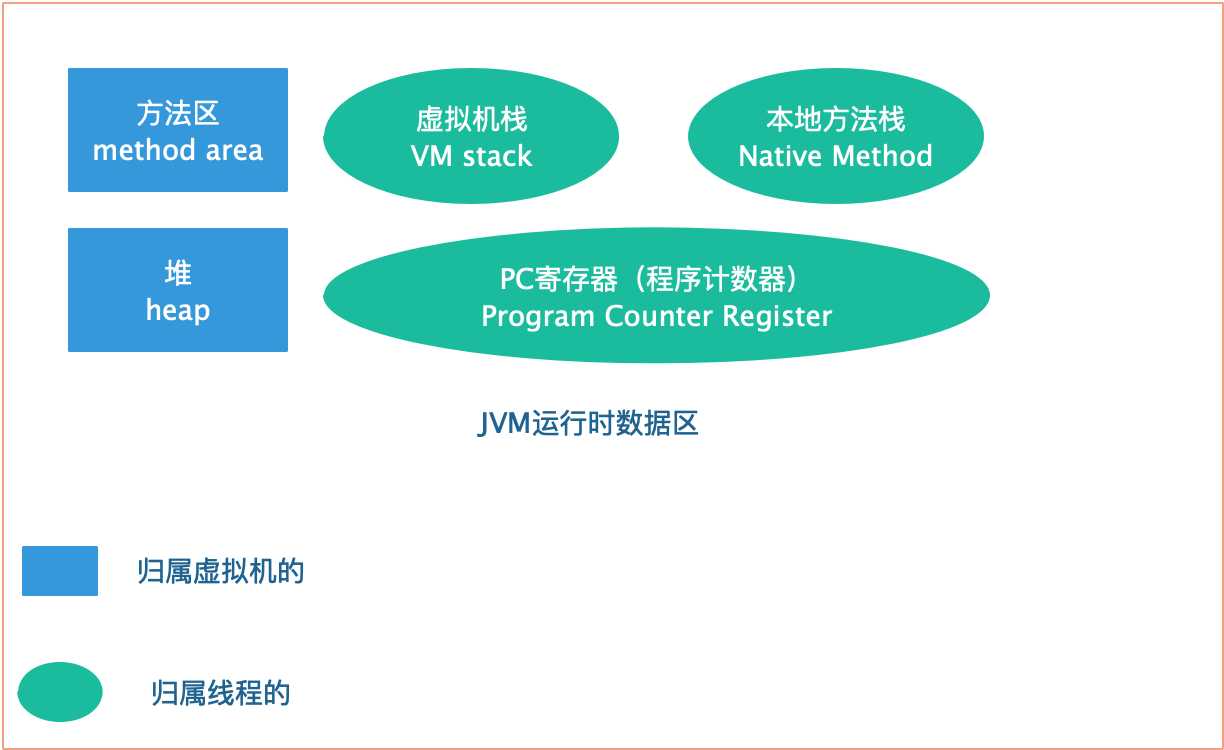 方法区
method area

虚拟机栈
VM stack

本地方法栈
Native Method

堆
heap

PC寄存器（程序计数器）
Program Counter Register

JVM运行时数据区

归属虚拟机的

归属线程的